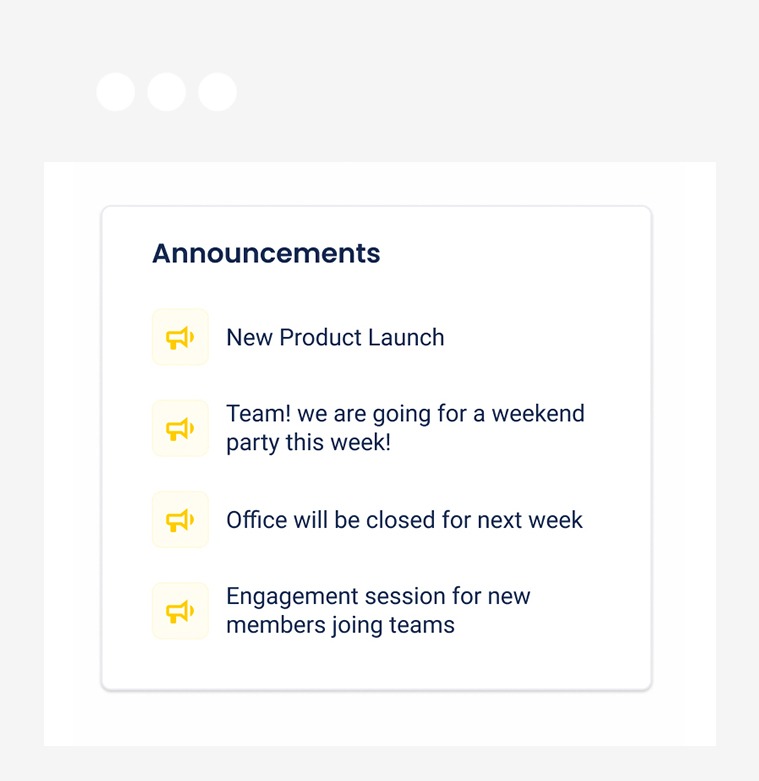 Announcements

New Product Launch

Team! we are going for a weekend party this week!

Office will be closed for next week

Engagement session for new members joing teams